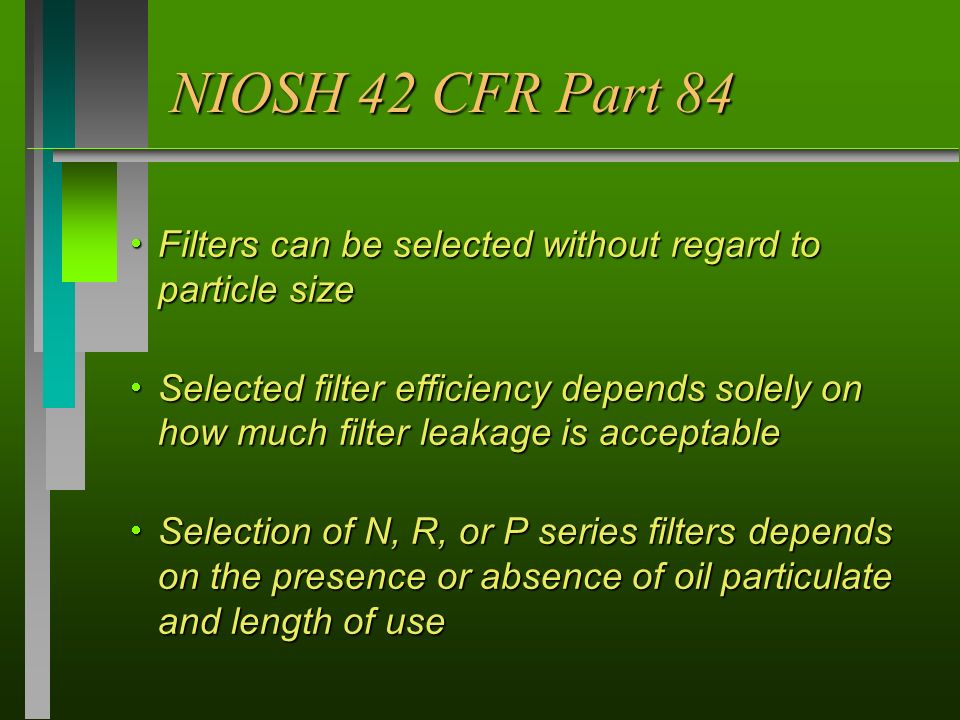 NIOSH 42 CFR Part 84

• Filters can be selected without regard to particle size

• Selected filter efficiency depends solely on how much filter leakage is acceptable

• Selection of N, R, or P series filters depends on the presence or absence of oil particulate and length of use